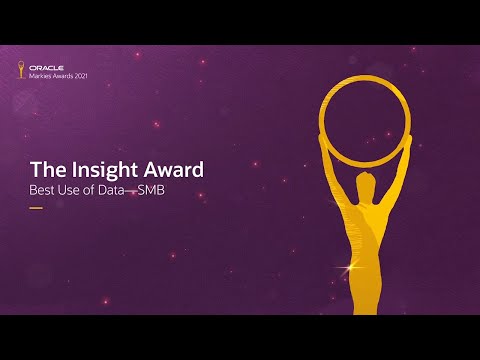 ORACLE
Markies Awards 2021

The Insight Award
Best Use of Data—SMB